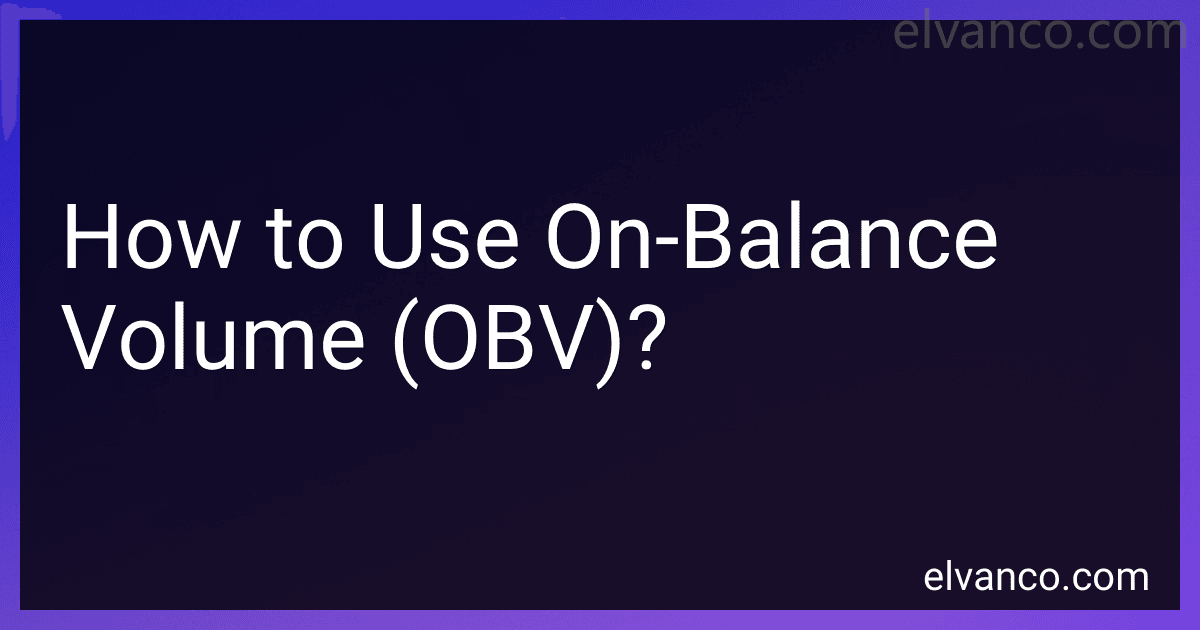 elvanco.com

How to Use On-Balance Volume (OBV)?

elvanco.com